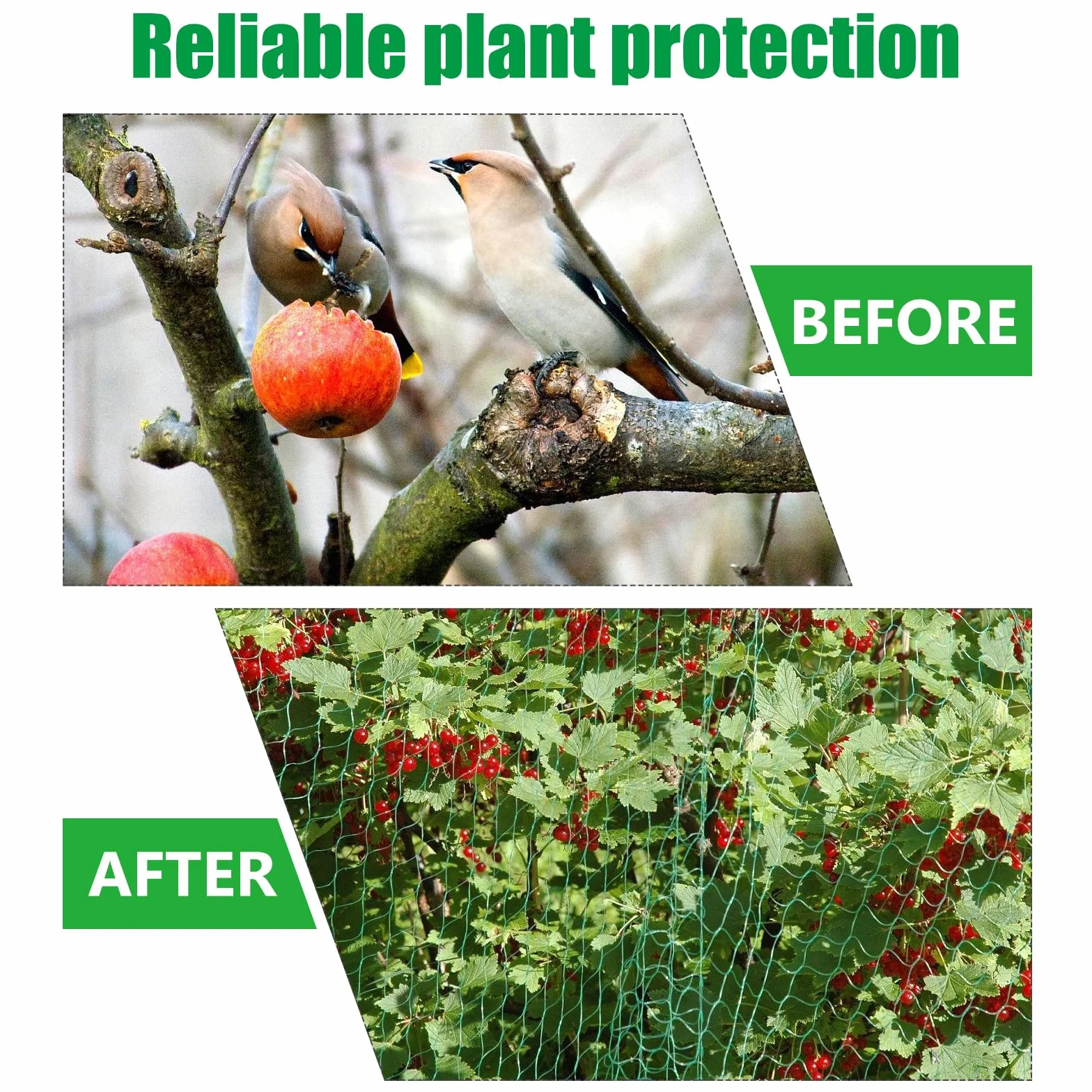 Reliable plant protection

BEFORE

AFTER